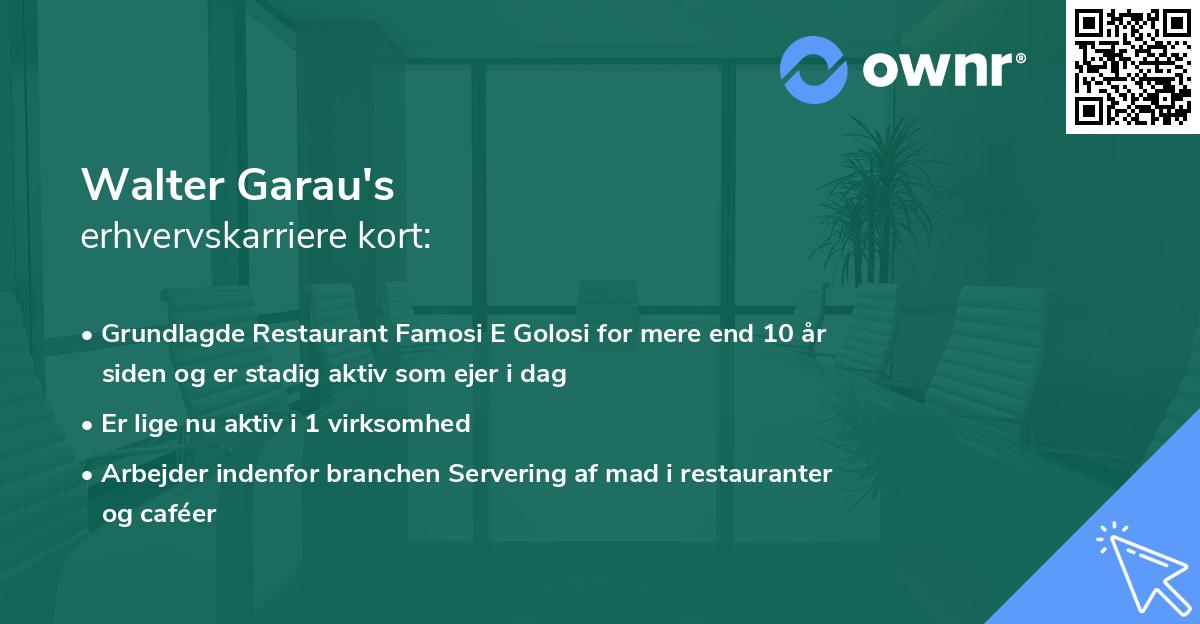 ownr®

Walter Garau's
erhvervskarriere kort:

• Grundlagde Restaurant Famosi E Golosi for mere end 10 år siden og er stadig aktiv som ejer i dag
• Er lige nu aktiv i 1 virksomhed
• Arbejder indenfor branchen Servering af mad i restauranter og caféer